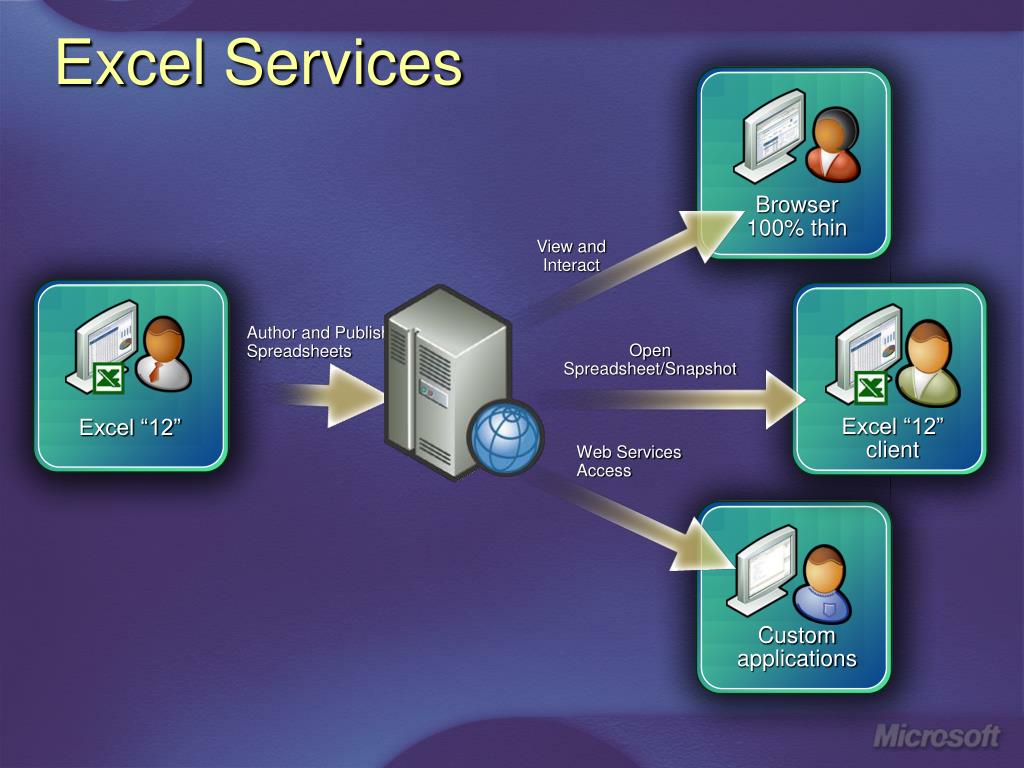 Excel Services

Excel “12”

Author and Publish Spreadsheets

View and Interact

Browser 100% thin

Open Spreadsheet/Snapshot

Excel “12” client

Web Services Access

Custom applications

Microsoft